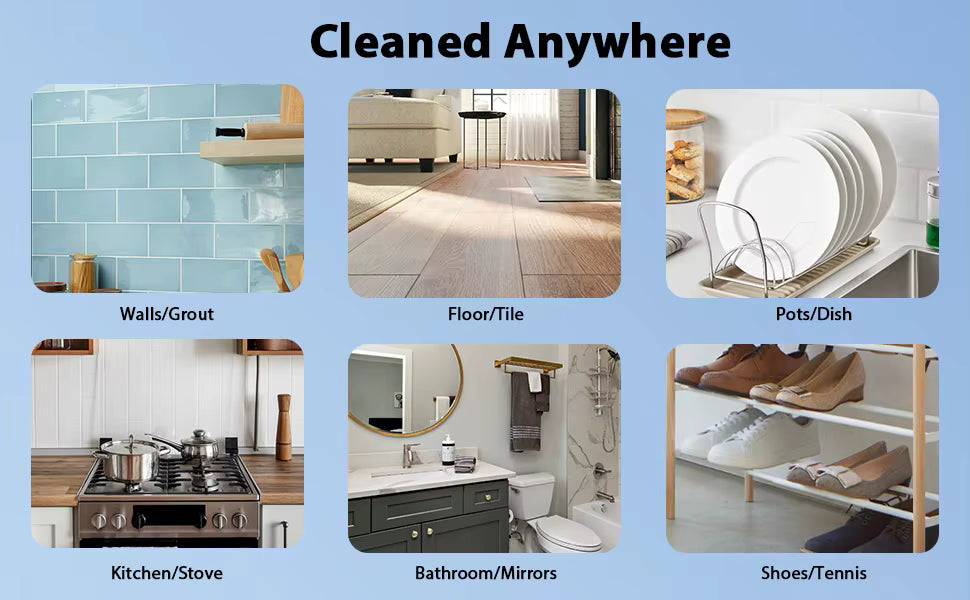 Cleaned Anywhere

Walls/Grout

Floor/Tile

Pots/Dish

Kitchen/Stove

Bathroom/Mirrors

Shoes/Tennis